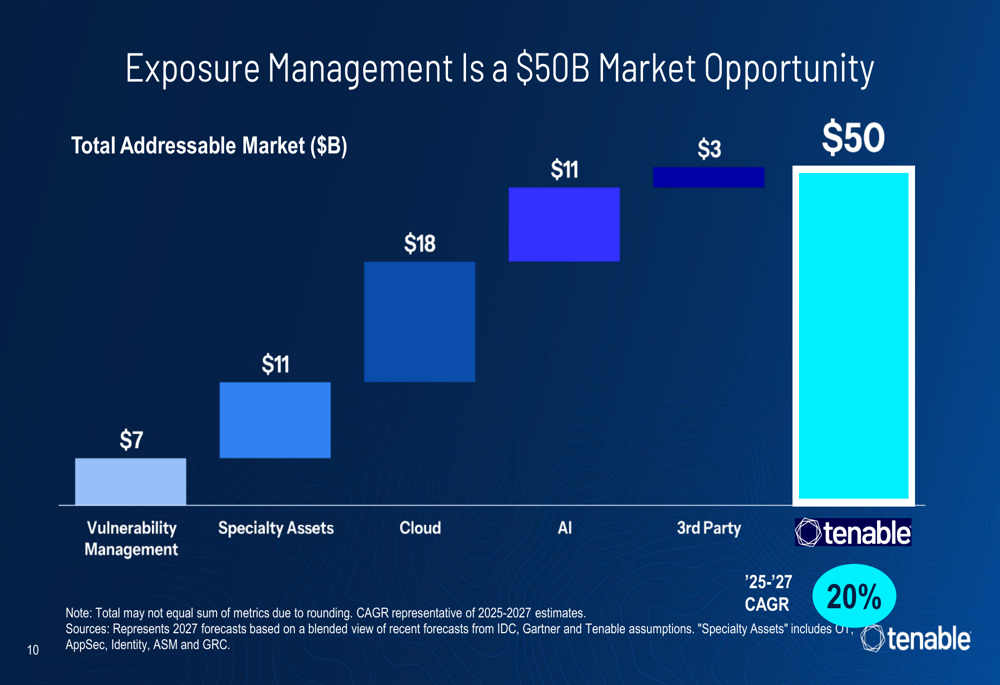 Exposure Management Is a $50B Market Opportunity

Total Addressable Market ($B)

$7

$11

$18

$11

$3

$50

Vulnerability Management

Specialty Assets

Cloud

AI

3rd Party

tenable

'25-'27 CAGR

20%

Note: Total may not equal sum of metrics due to rounding. CAGR representative of 2025-2027 estimates.
Sources: Represents 2027 forecasts based on a blended view of recent forecasts from IDC, Gartner and Tenable assumptions. "Specialty Assets" includes OT, AppSec, Identity, ASM and GRC.

10

tenable